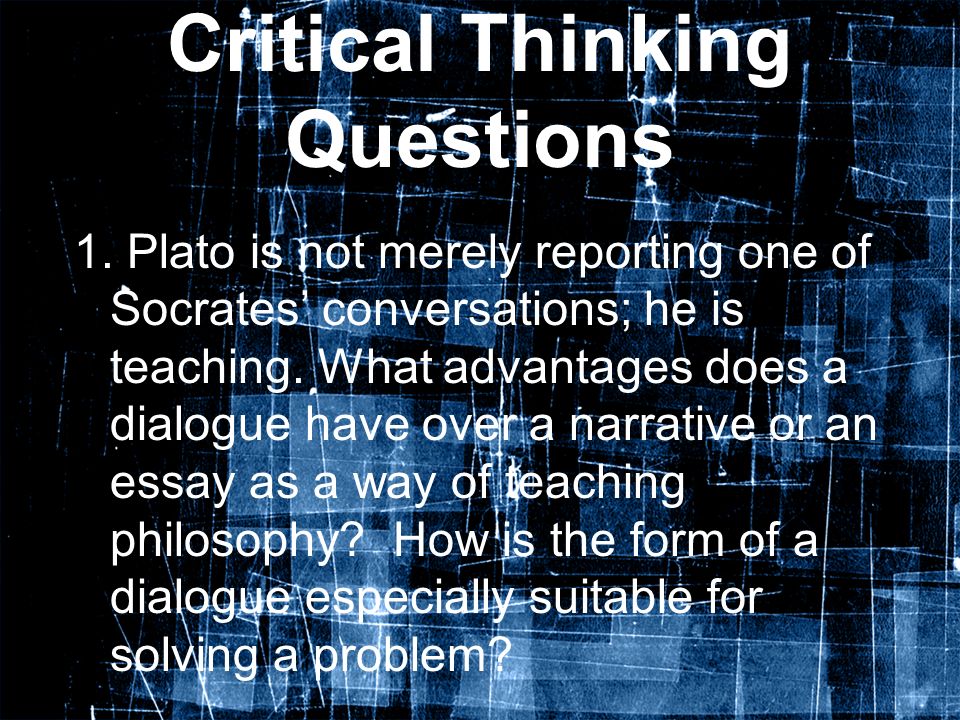 Critical Thinking Questions

1. Plato is not merely reporting one of Socrates' conversations; he is teaching. What advantages does a dialogue have over a narrative or an essay as a way of teaching philosophy? How is the form of a dialogue especially suitable for solving a problem?